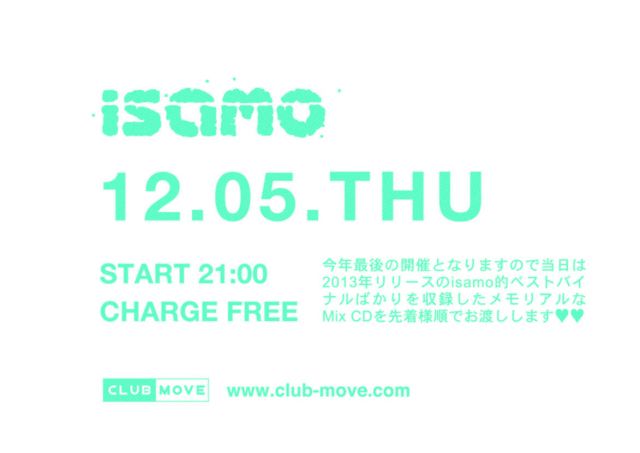 isamo

12.05.THU

START 21:00
CHARGE FREE

今年最後の開催となりますので当日は2013年リリースのisamo的ベストバイナルばかりを収録したメモリアルなMix CDを先着様順でお渡しします♥♥

CLUB MOVE www.club-move.com